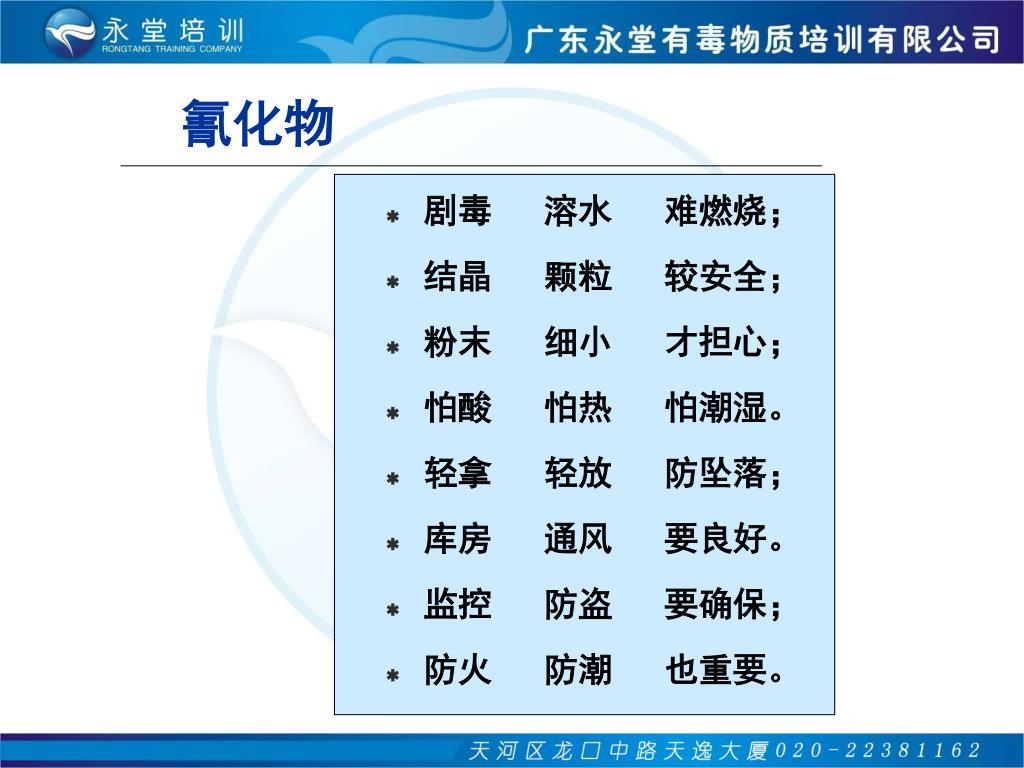 永堂培训
RONGTANG TRAINING COMPANY

广东永堂有毒物质培训有限公司

氰化物

* 剧毒 溶水 难燃烧；
* 结晶 颗粒 较安全；
* 粉末 细小 才担心；
* 怕酸 怕热 怕潮湿。
* 轻拿 轻放 防坠落；
* 库房 通风 要良好。
* 监控 防盗 要确保；
* 防火 防潮 也重要。

天河区龙口中路天逸大厦020-22381162